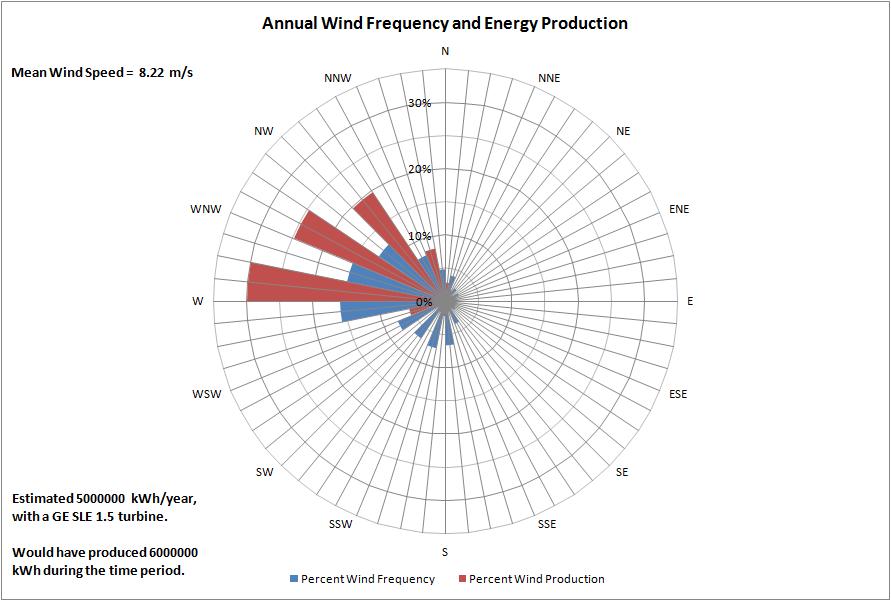 Annual Wind Frequency and Energy Production

Mean Wind Speed = 8.22 m/s

N
NNE
NE
ENE
E
ESE
SE
SSE
S
SSW
SW
WSW
W
WNW
NW
NNW

30%
20%
10%
0%

Estimated 5000000 kWh/year, with a GE SLE 1.5 turbine.

Would have produced 6000000 kWh during the time period.

Percent Wind Frequency
Percent Wind Production